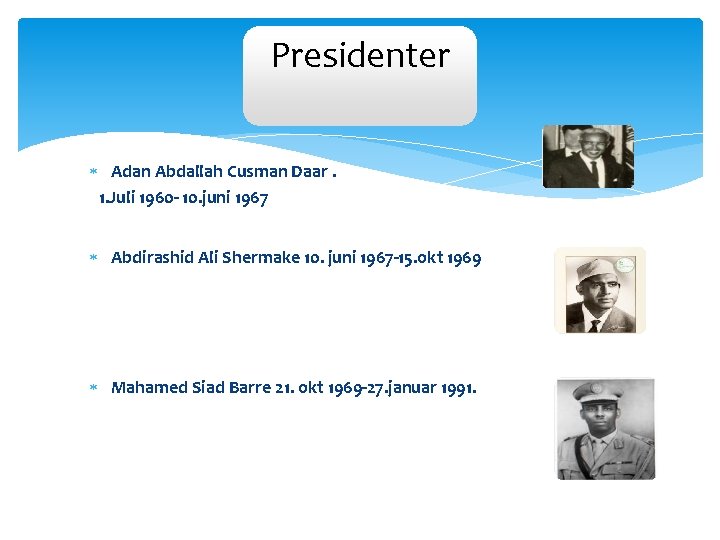 Presidenter

* Adan Abdallah Cusman Daar .
1.Juli 1960- 10.juni 1967

* Abdirashid Ali Shermake 10. juni 1967-15.okt 1969

* Mahamed Siad Barre 21. okt 1969-27.januar 1991.